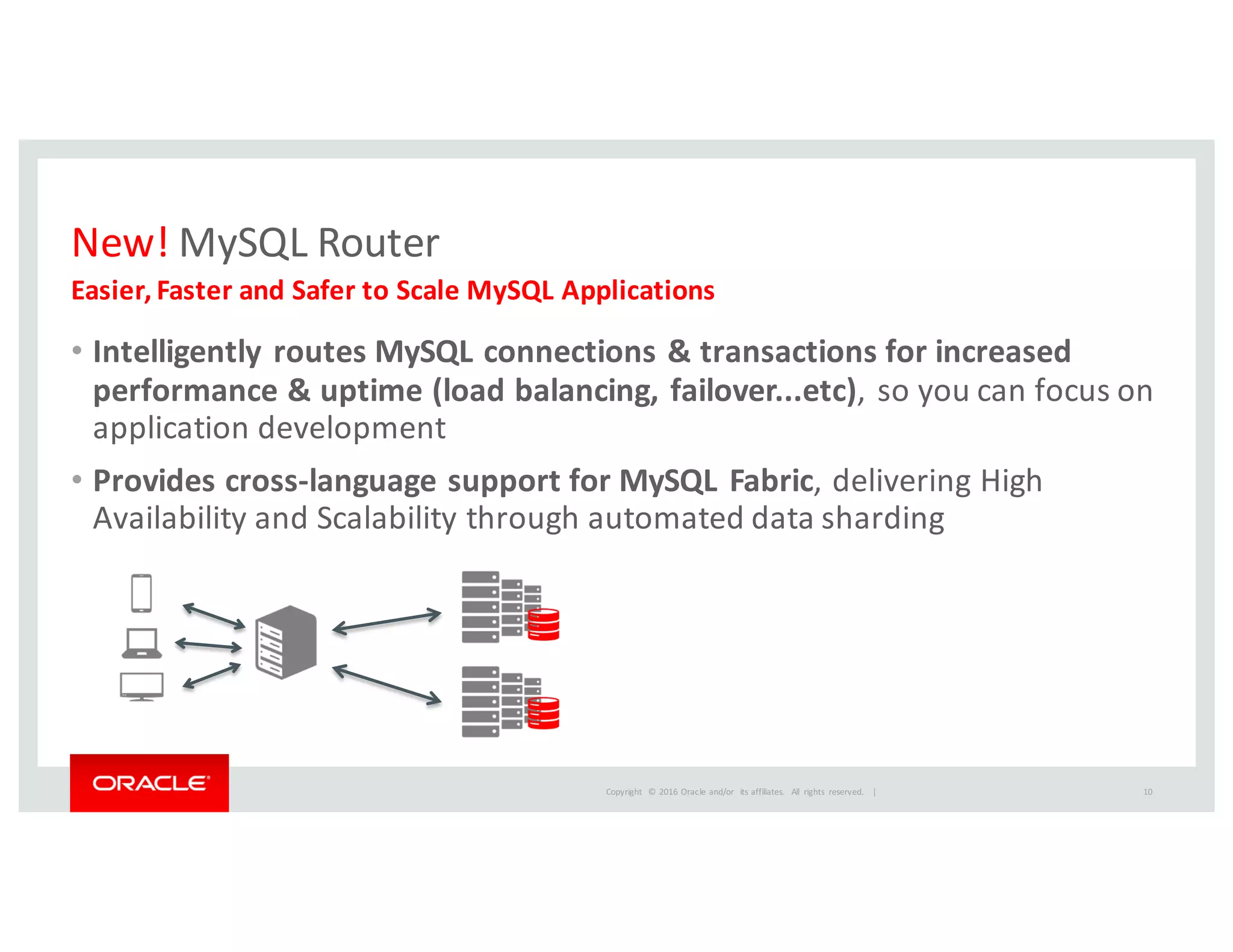 New! MySQL Router

Easier, Faster and Safer to Scale MySQL Applications

• Intelligently routes MySQL connections & transactions for increased performance & uptime (load balancing, failover...etc), so you can focus on application development

• Provides cross-language support for MySQL Fabric, delivering High Availability and Scalability through automated data sharding

ORACLE

Copyright © 2016 Oracle and/or its affiliates. All rights reserved. |

10